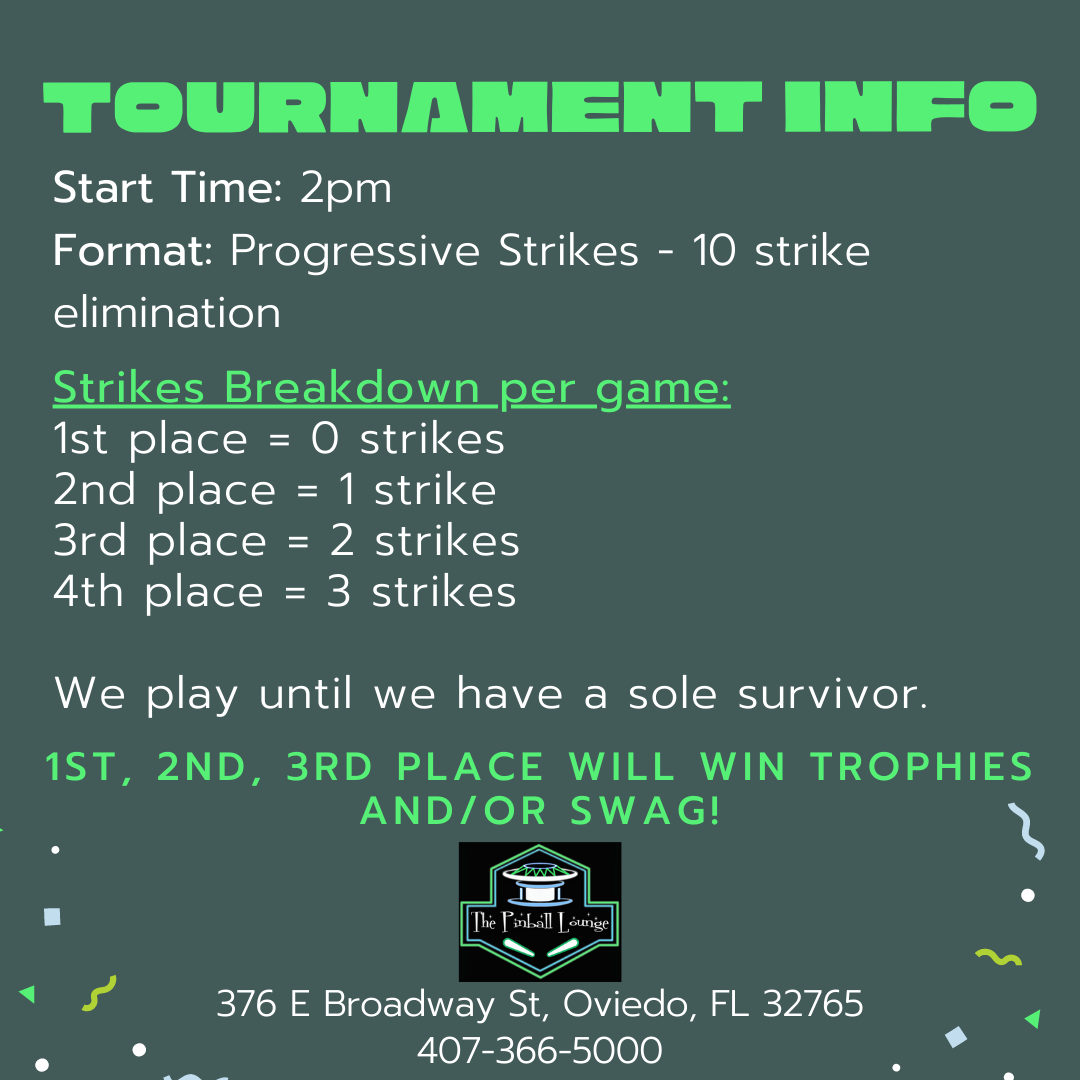 TOURNAMENT INFO

Start Time: 2pm

Format: Progressive Strikes - 10 strike elimination

Strikes Breakdown per game:
1st place = 0 strikes
2nd place = 1 strike
3rd place = 2 strikes
4th place = 3 strikes

We play until we have a sole survivor.

1ST, 2ND, 3RD PLACE WILL WIN TROPHIES AND/OR SWAG!

The Pinball Lounge

376 E Broadway St, Oviedo, FL 32765
407-366-5000